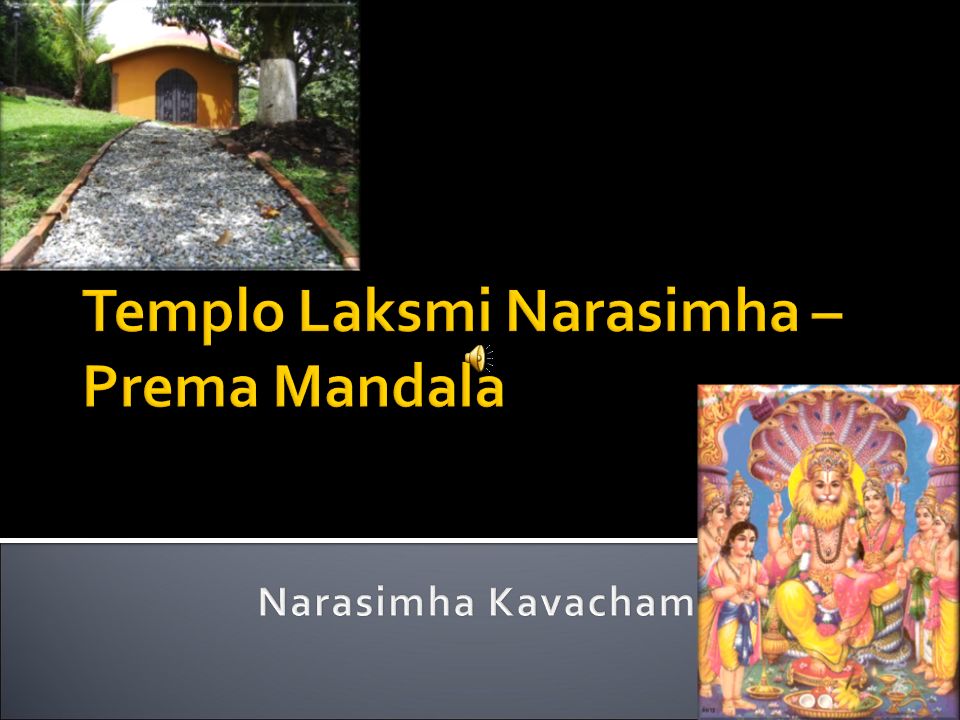 Templo Laksmi Narasimha – Prema Mandala

Narasimha Kavacham